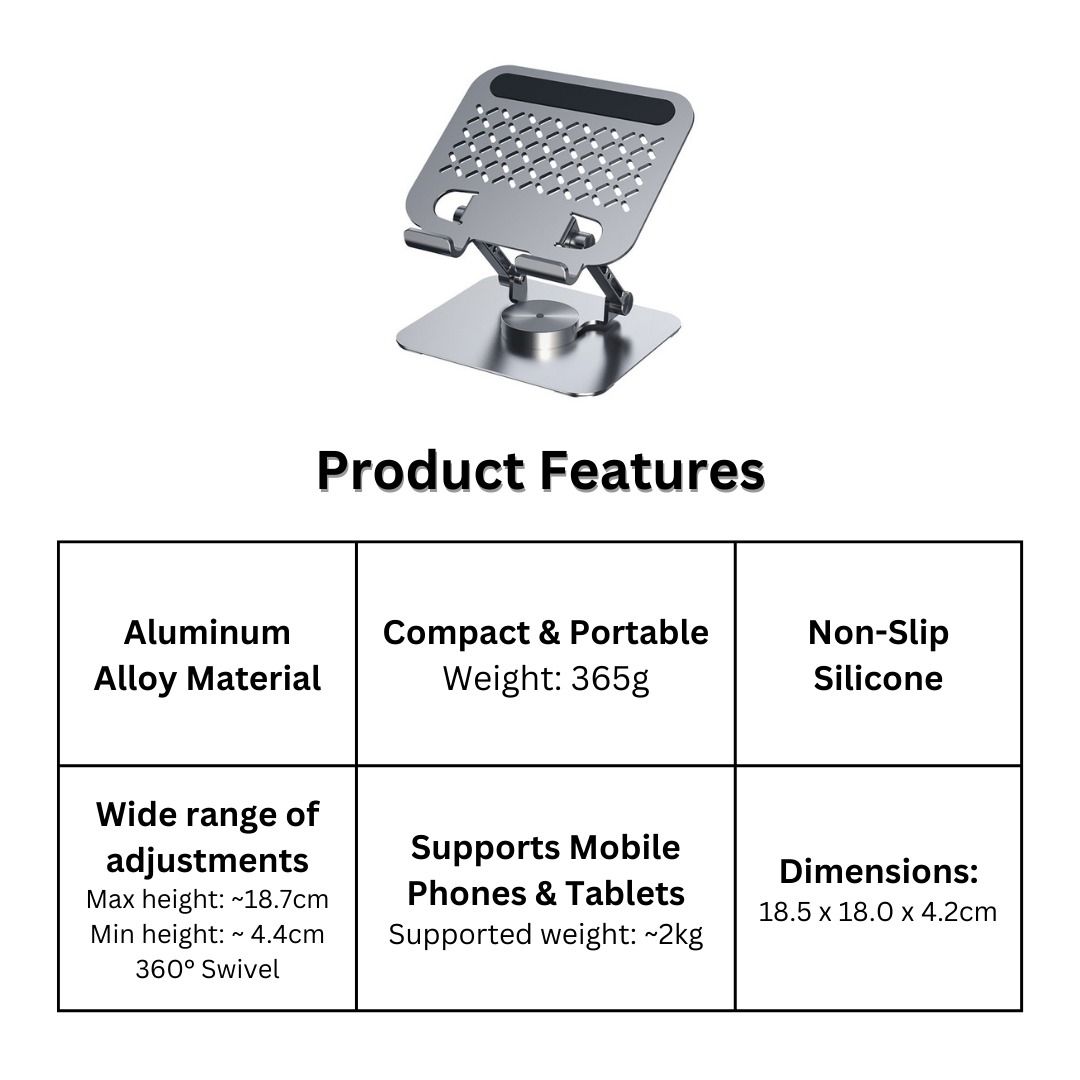 Product Features

| Aluminum Alloy Material | Compact & Portable Weight: 365g | Non-Slip Silicone |
|---|---|---|
| Wide range of adjustments Max height: ~18.7cm Min height: ~ 4.4cm 360° Swivel | Supports Mobile Phones & Tablets Supported weight: ~2kg | Dimensions: 18.5 x 18.0 x 4.2cm |